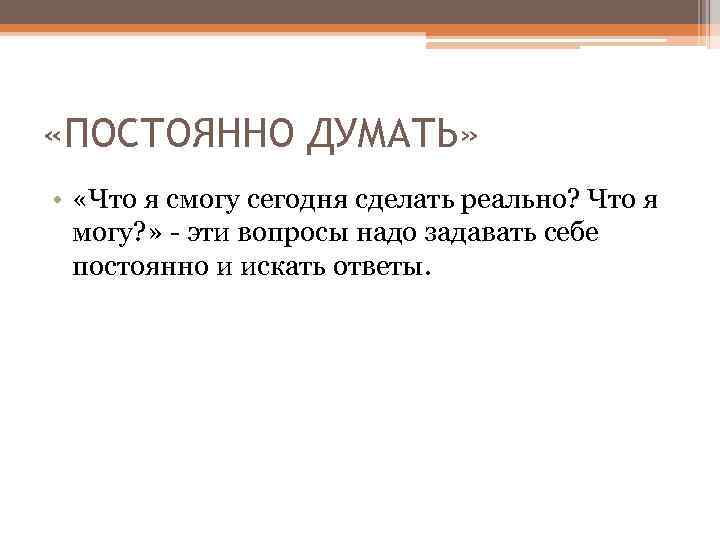 «ПОСТОЯННО ДУМАТЬ»

• «Что я смогу сегодня сделать реально? Что я могу?» - эти вопросы надо задавать себе постоянно и искать ответы.